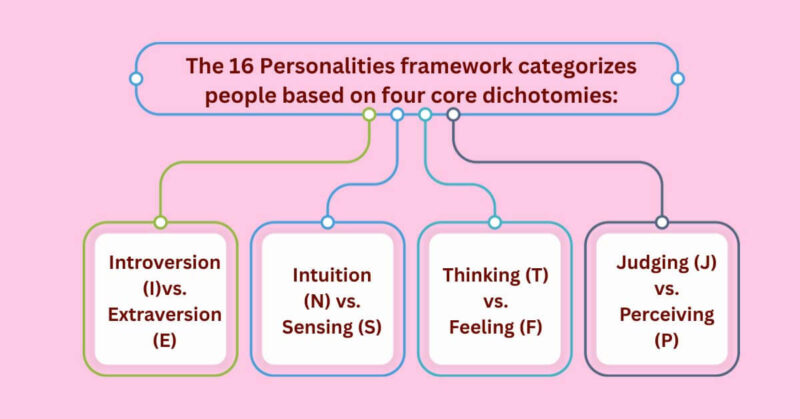 The 16 Personalities framework categorizes people based on four core dichotomies:

Introversion (I)vs. Extraversion (E)

Intuition (N) vs. Sensing (S)

Thinking (T) vs. Feeling (F)

Judging (J) vs. Perceiving (P)